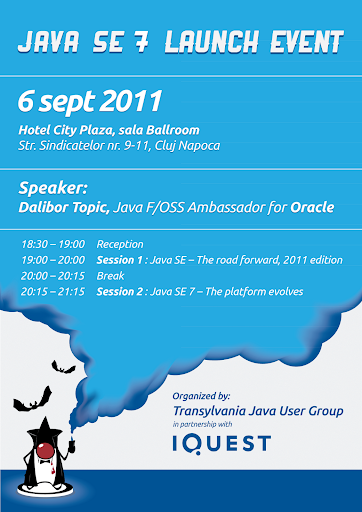 JAVA SE 7 LAUNCH EVENT

6 sept 2011

Hotel City Plaza, sala Ballroom
Str. Sindicatelor nr. 9-11, Cluj Napoca

Speaker:
Dalibor Topic, Java F/OSS Ambassador for Oracle

| | |
|---|---|
| 18:30 – 19:00 | Reception |
| 19:00 – 20:00 | Session 1 : Java SE – The road forward, 2011 edition |
| 20:00 – 20:15 | Break |
| 20:15 – 21:15 | Session 2 : Java SE 7 – The platform evolves |

Organized by:
Transylvania Java User Group
in partnership with
IQUEST